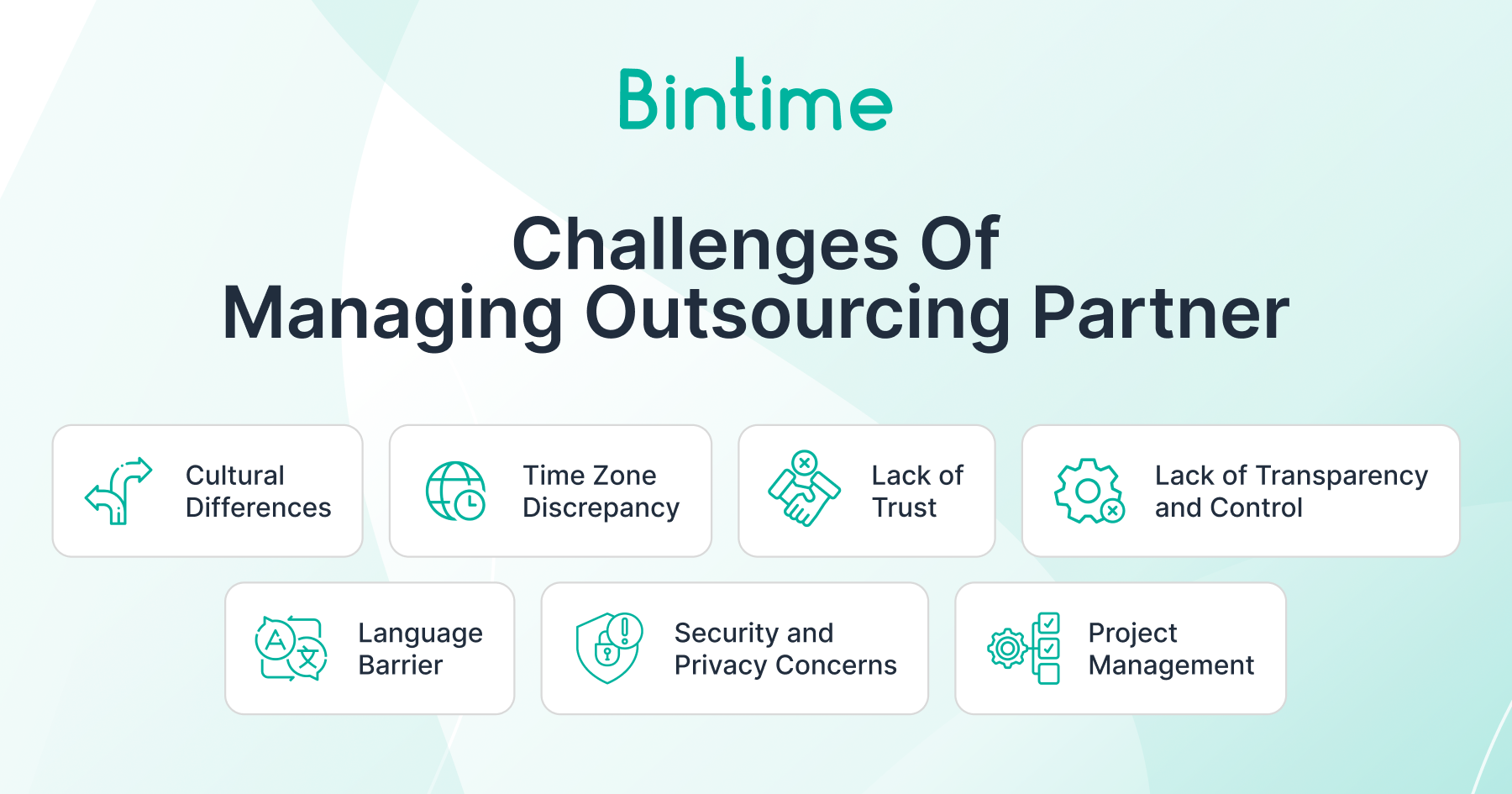 Bintime

Challenges Of
Managing Outsourcing Partner

Cultural Differences

Time Zone Discrepancy

Lack of Trust

Lack of Transparency and Control

Language Barrier

Security and Privacy Concerns

Project Management